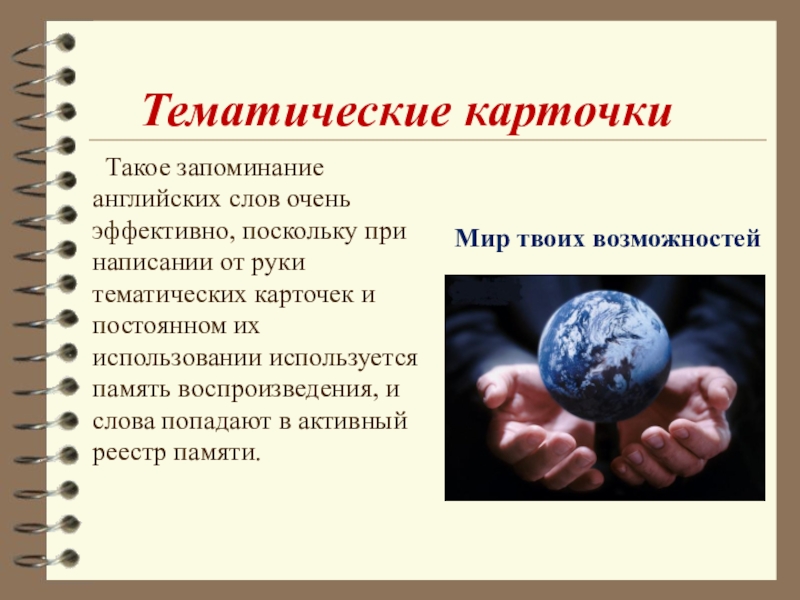 Тематические карточки

Такое запоминание английских слов очень эффективно, поскольку при написании от руки тематических карточек и постоянном их использовании используется память воспроизведения, и слова попадают в активный реестр памяти.

Мир твоих возможностей